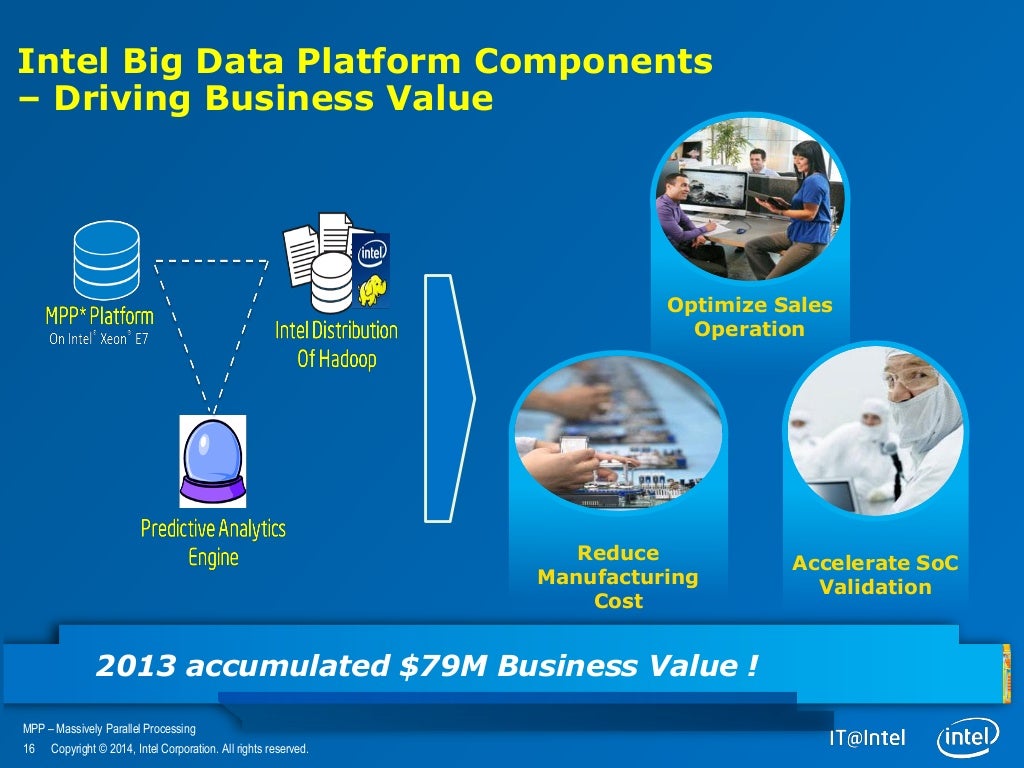 Intel Big Data Platform Components – Driving Business Value

MPP* Platform
On Intel® Xeon® E7

intel

Intel Distribution Of Hadoop

Predictive Analytics Engine

Optimize Sales Operation

Reduce Manufacturing Cost

Accelerate SoC Validation

2013 accumulated $79M Business Value !

MPP – Massively Parallel Processing
16 Copyright © 2014, Intel Corporation. All rights reserved.

IT@Intel

intel